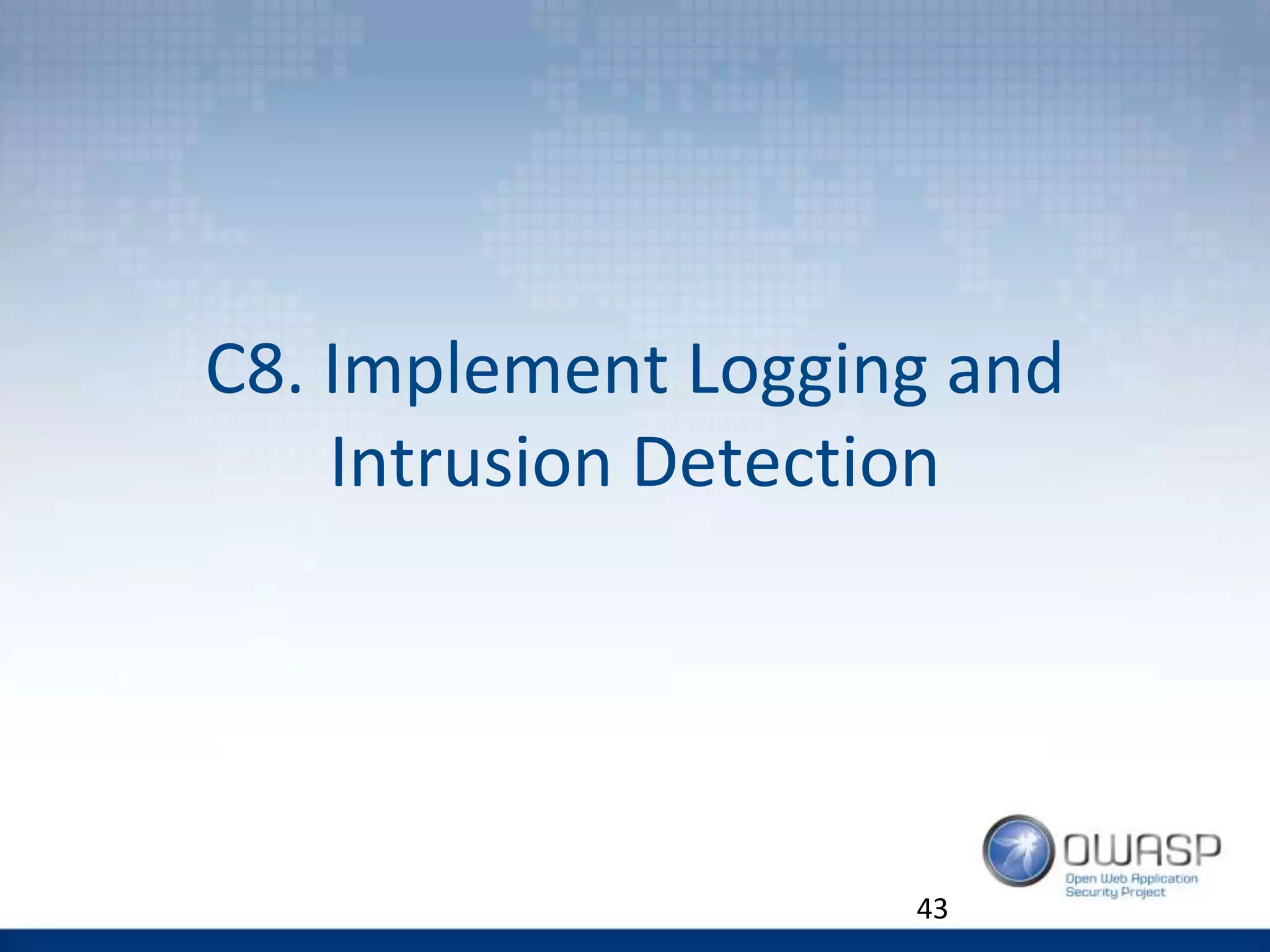 C8. Implement Logging and Intrusion Detection

OWASP
Open Web Application Security Project

43